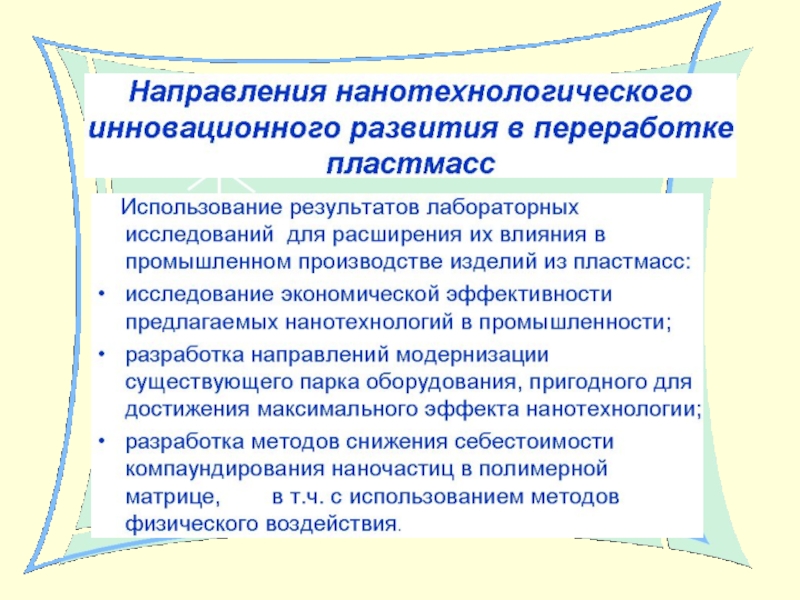 Направления нанотехнологического инновационного развития в переработке пластмасс

Использование результатов лабораторных исследований для расширения их влияния в промышленном производстве изделий из пластмасс:

• исследование экономической эффективности предлагаемых нанотехнологий в промышленности;

• разработка направлений модернизации существующего парка оборудования, пригодного для достижения максимального эффекта нанотехнологии;

• разработка методов снижения себестоимости компаундирования наночастиц в полимерной матрице, в т.ч. с использованием методов физического воздействия.